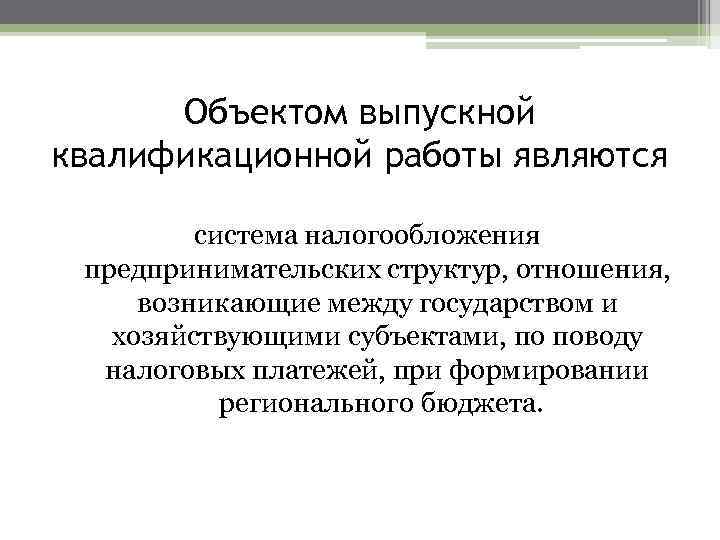 Объектом выпускной квалификационной работы являются

система налогообложения предпринимательских структур, отношения, возникающие между государством и хозяйствующими субъектами, по поводу налоговых платежей, при формировании регионального бюджета.